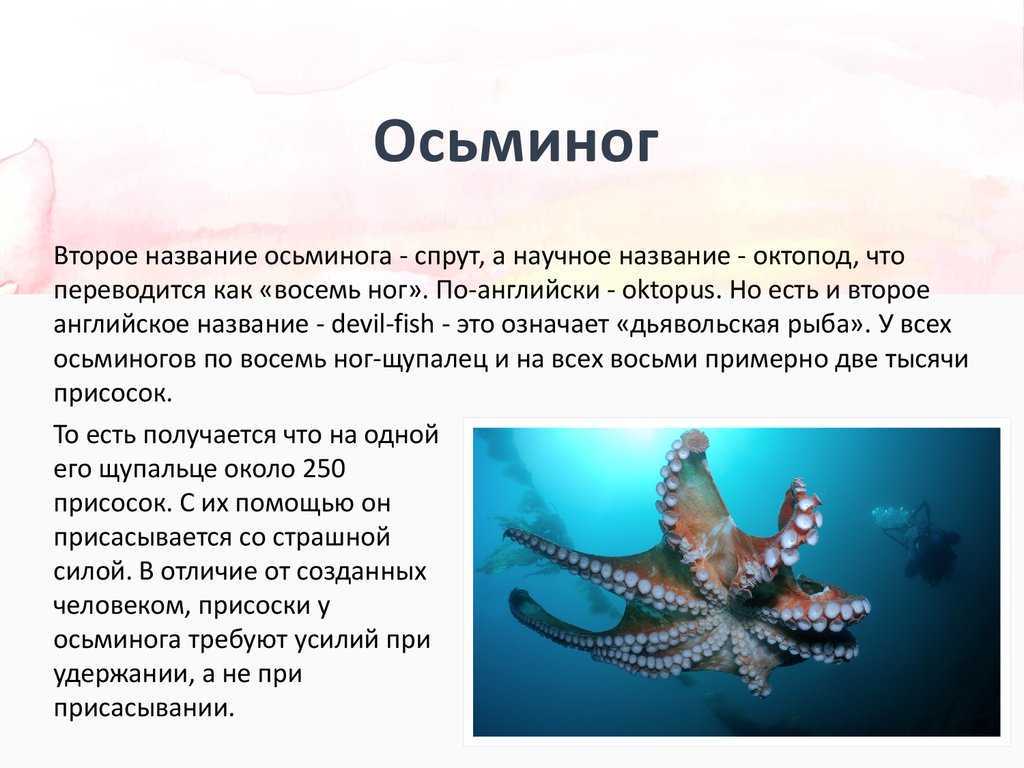 Осьминог

Второе название осьминога - спрут, а научное название - октопод, что переводится как «восемь ног». По-английски - oktopus. Но есть и второе английское название - devil-fish - это означает «дьявольская рыба». У всех осьминогов по восемь ног-щупалец и на всех восьми примерно две тысячи присосок.

То есть получается что на одной его щупальце около 250 присосок. С их помощью он присасывается со страшной силой. В отличие от созданных человеком, присоски у осьминога требуют усилий при удержании, а не при присасывании.